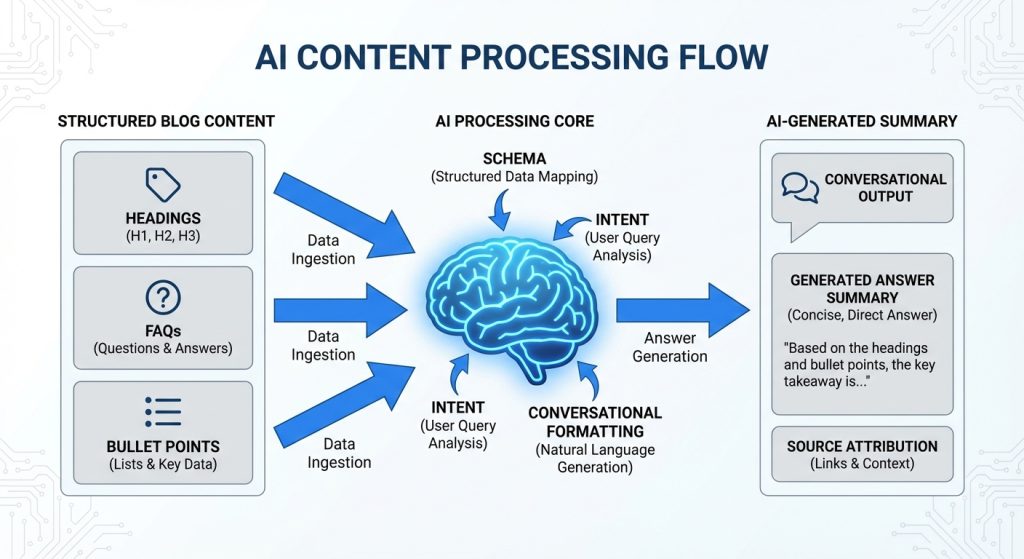 AI CONTENT PROCESSING FLOW

STRUCTURED BLOG CONTENT

HEADINGS
(H1, H2, H3)

FAQs
(Questions & Answers)

BULLET POINTS
(Lists & Key Data)

Data Ingestion

Data Ingestion

Data Ingestion

AI PROCESSING CORE

SCHEMA
(Structured Data Mapping)

INTENT
(User Query Analysis)

INTENT
(User Query Analysis)

CONVERSATIONAL FORMATTING
(Natural Language Generation)

Answer Generation

AI-GENERATED SUMMARY

CONVERSATIONAL OUTPUT

GENERATED ANSWER SUMMARY
(Concise, Direct Answer)

"Based on the headings and bullet points, the key takeaway is..."

SOURCE ATTRIBUTION
(Links & Context)